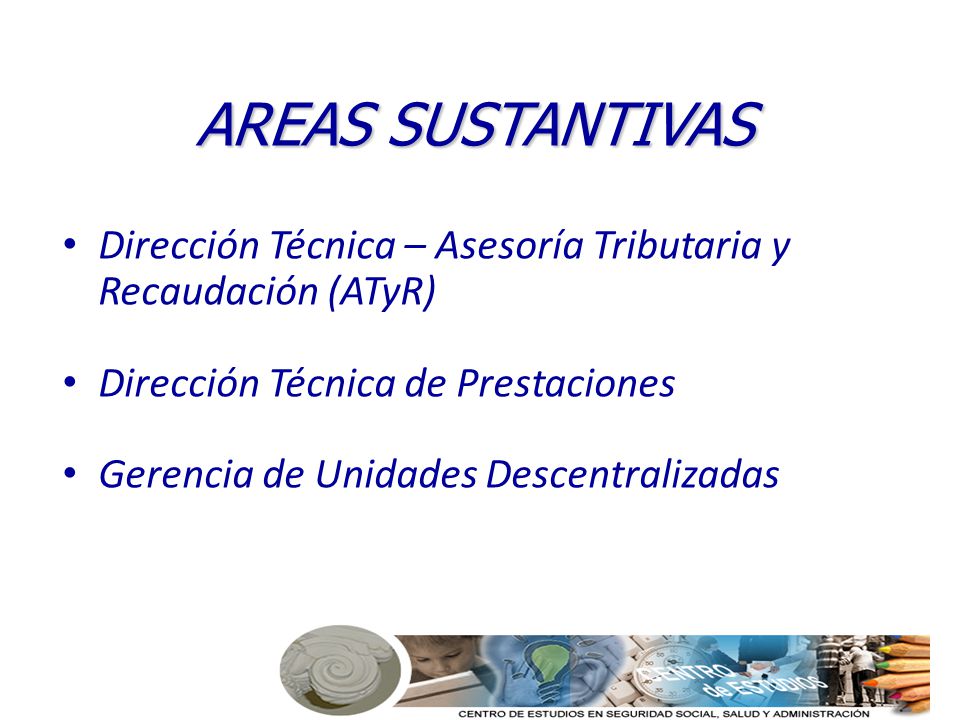 AREAS SUSTANTIVAS

• Dirección Técnica – Asesoría Tributaria y Recaudación (ATyR)

• Dirección Técnica de Prestaciones

• Gerencia de Unidades Descentralizadas

CENTRO de ESTUDIOS

CENTRO DE ESTUDIOS EN SEGURIDAD SOCIAL, SALUD Y ADMINISTRACIÓN